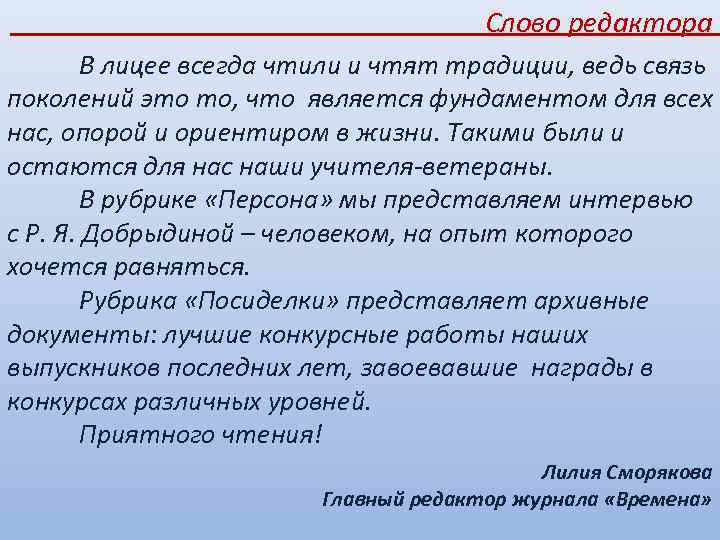 Слово редактора

В лицее всегда чтили и чтят традиции, ведь связь поколений это то, что является фундаментом для всех нас, опорой и ориентиром в жизни. Такими были и остаются для нас наши учителя-ветераны.

В рубрике «Персона» мы представляем интервью с Р. Я. Добрыдиной – человеком, на опыт которого хочется равняться.

Рубрика «Посиделки» представляет архивные документы: лучшие конкурсные работы наших выпускников последних лет, завоевавшие награды в конкурсах различных уровней.

Приятного чтения!

Лилия Сморякова
Главный редактор журнала «Времена»